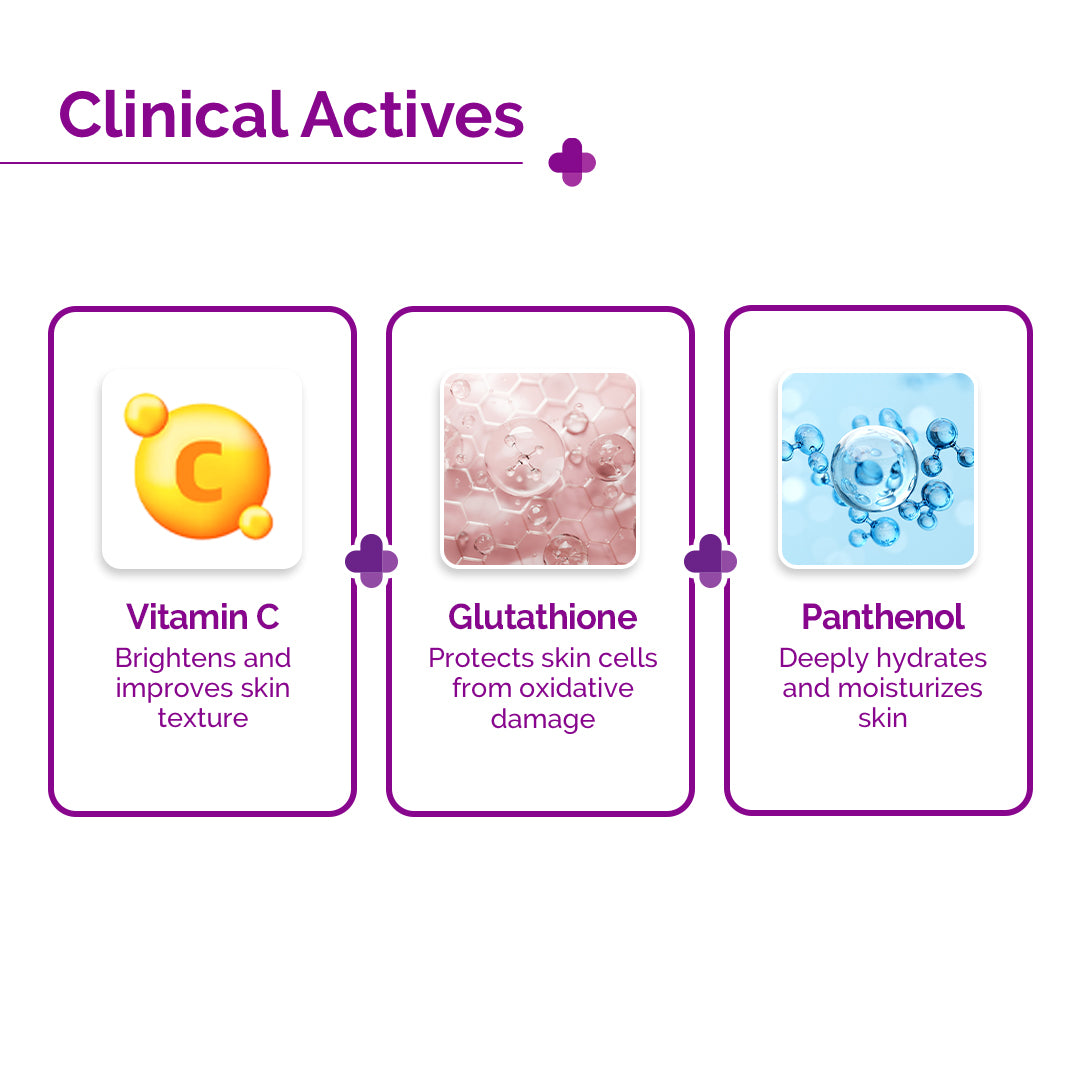 Clinical Actives

C

Vitamin C
Brightens and improves skin texture

Glutathione
Protects skin cells from oxidative damage

Panthenol
Deeply hydrates and moisturizes skin